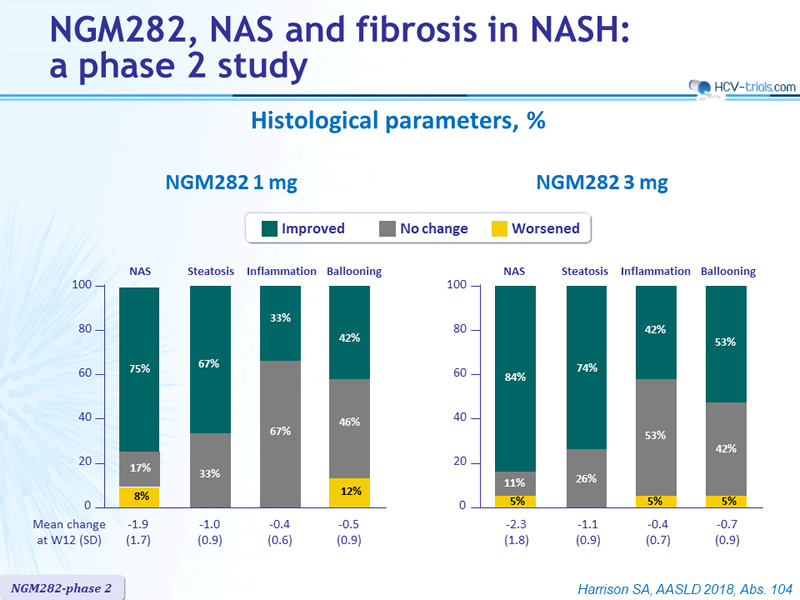 NGM282, NAS and fibrosis in NASH: a phase 2 study

HCV-trials.com

Histological parameters, %

NGM282 1 mg

NGM282 3 mg

Improved No change Worsened

NAS Steatosis Inflammation Ballooning

100
80
60
40
20
0

75%
17%
8%

67%
33%

33%
67%

42%
46%
12%

Mean change at W12 (SD)
-1.9 (1.7)
-1.0 (0.9)
-0.4 (0.6)
-0.5 (0.9)

NAS Steatosis Inflammation Ballooning

100
80
60
40
20
0

84%
11%
5%

74%
26%

42%
53%
5%

53%
42%
5%

-2.3 (1.8)
-1.1 (0.9)
-0.4 (0.7)
-0.7 (0.9)

NGM282-phase 2

Harrison SA, AASLD 2018, Abs. 104